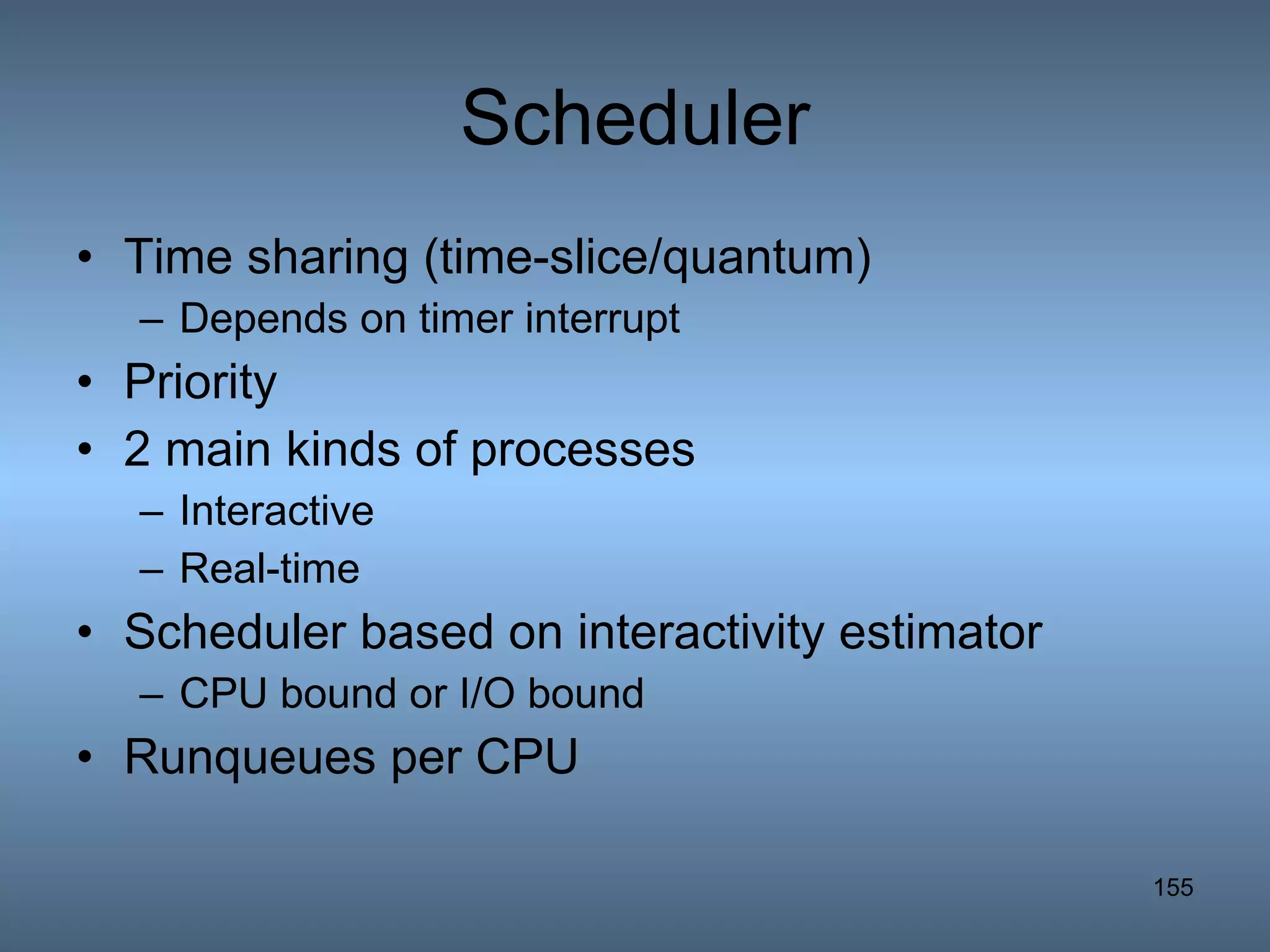 Scheduler

• Time sharing (time-slice/quantum)
  – Depends on timer interrupt
• Priority
• 2 main kinds of processes
  – Interactive
  – Real-time
• Scheduler based on interactivity estimator
  – CPU bound or I/O bound
• Runqueues per CPU

155